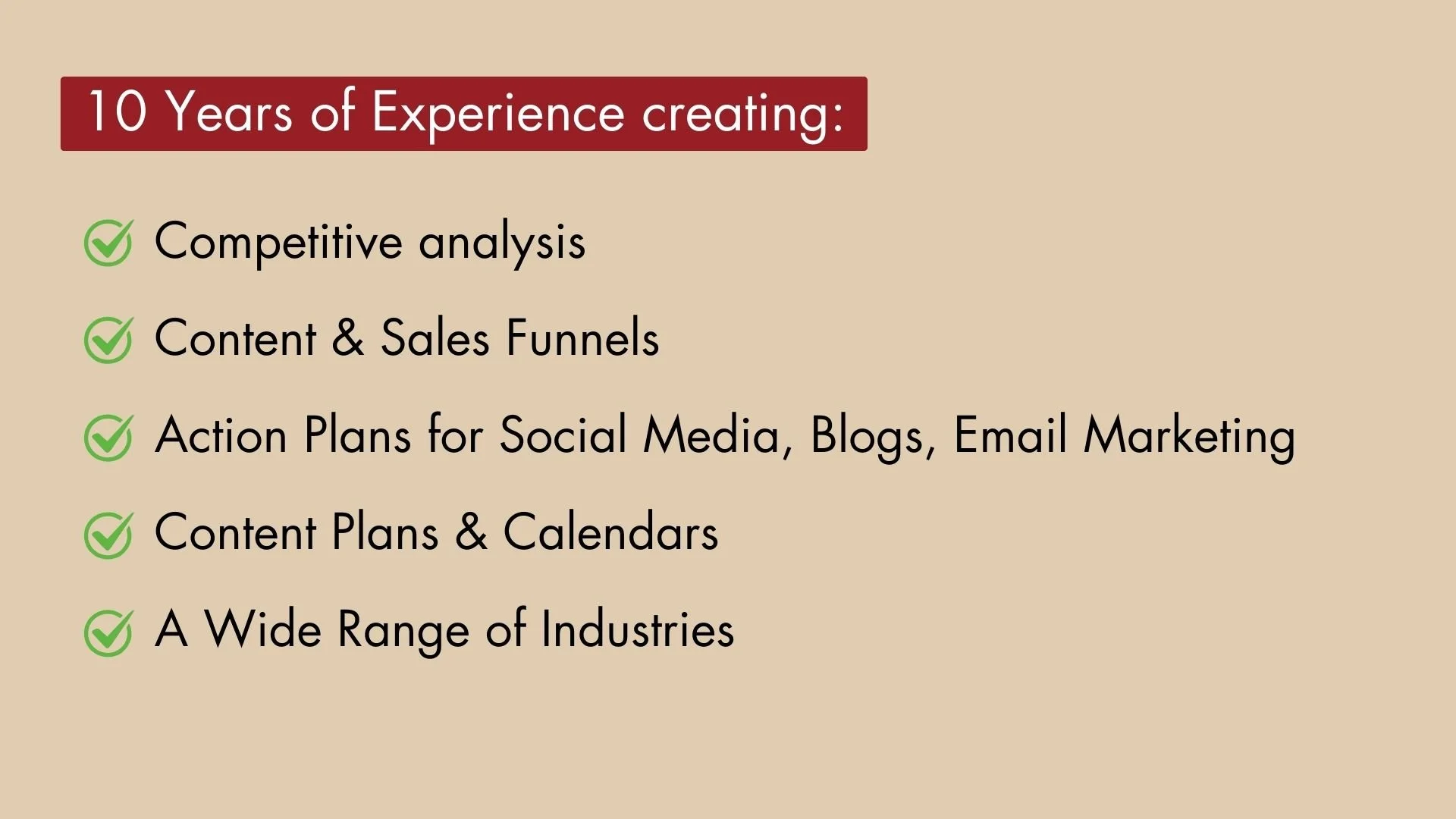 10 Years of Experience creating:

Competitive analysis

Content & Sales Funnels

Action Plans for Social Media, Blogs, Email Marketing

Content Plans & Calendars

A Wide Range of Industries